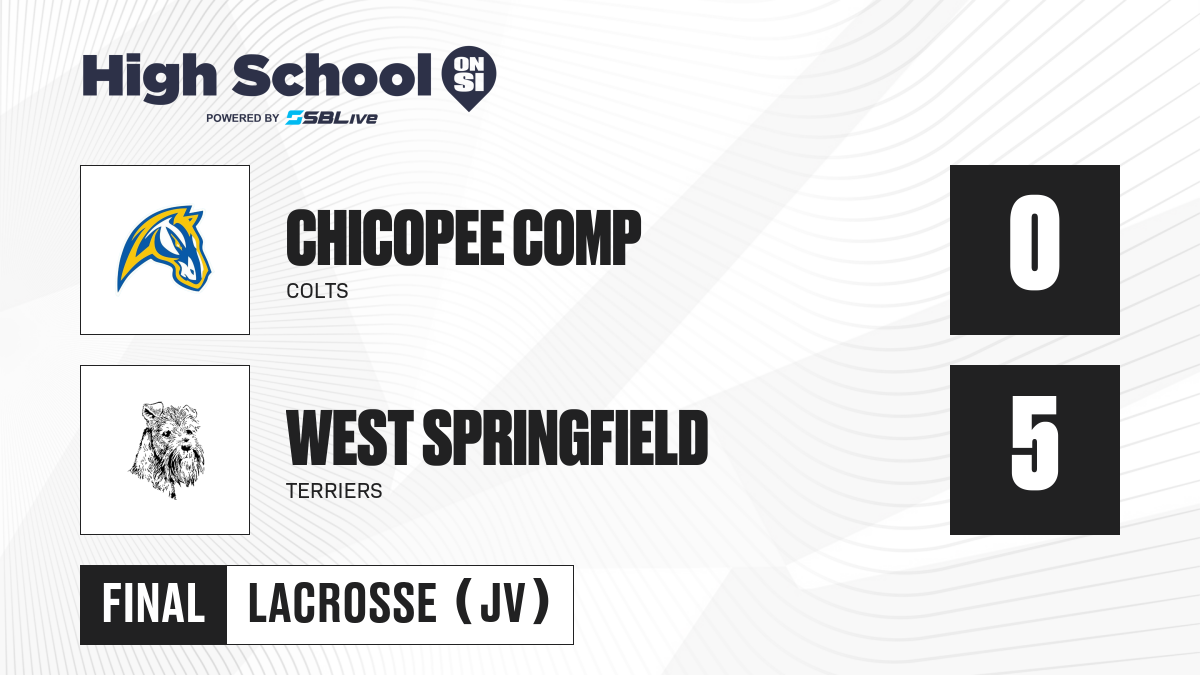 High School ON SI
POWERED BY SBLive

CHICOPEE COMP
COLTS
0

WEST SPRINGFIELD
TERRIERS
5

FINAL LACROSSE (JV)